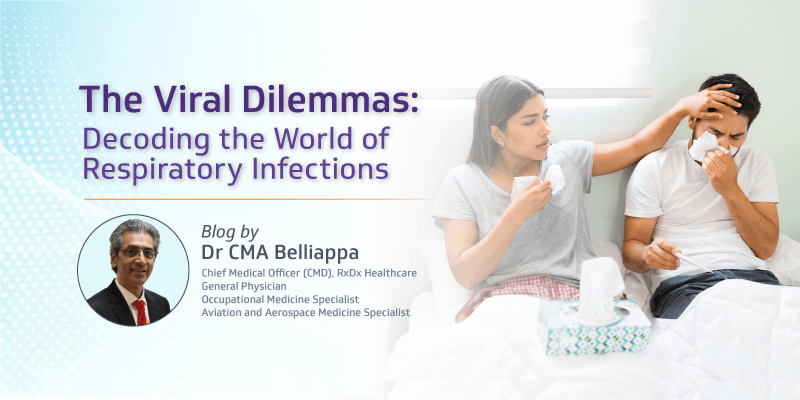 The Viral Dilemmas:
Decoding the World of Respiratory Infections

Blog by
Dr CMA Belliappa
Chief Medical Officer (CMD), RxDx Healthcare
General Physician
Occupational Medicine Specialist
Aviation and Aerospace Medicine Specialist